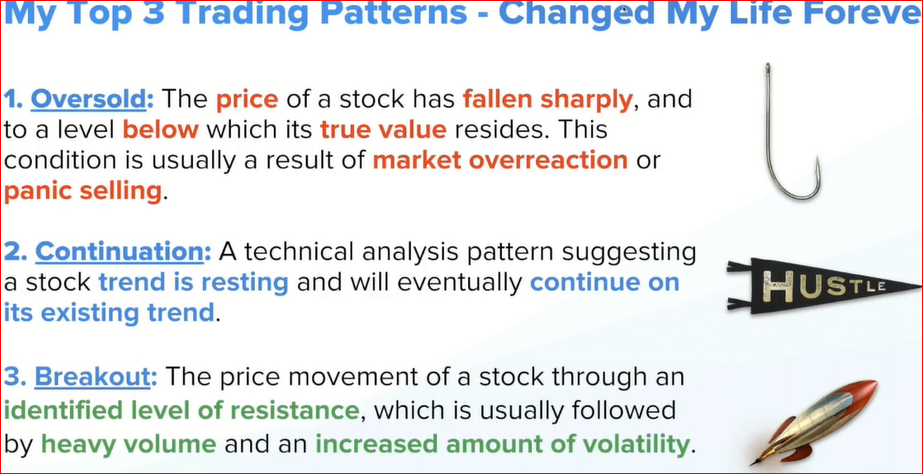 My Top 3 Trading Patterns - Changed My Life Foreve

1. Oversold: The price of a stock has fallen sharply, and to a level below which its true value resides. This condition is usually a result of market overreaction or panic selling.

2. Continuation: A technical analysis pattern suggesting a stock trend is resting and will eventually continue on its existing trend.

3. Breakout: The price movement of a stock through an identified level of resistance, which is usually followed by heavy volume and an increased amount of volatility.

HUSTLE